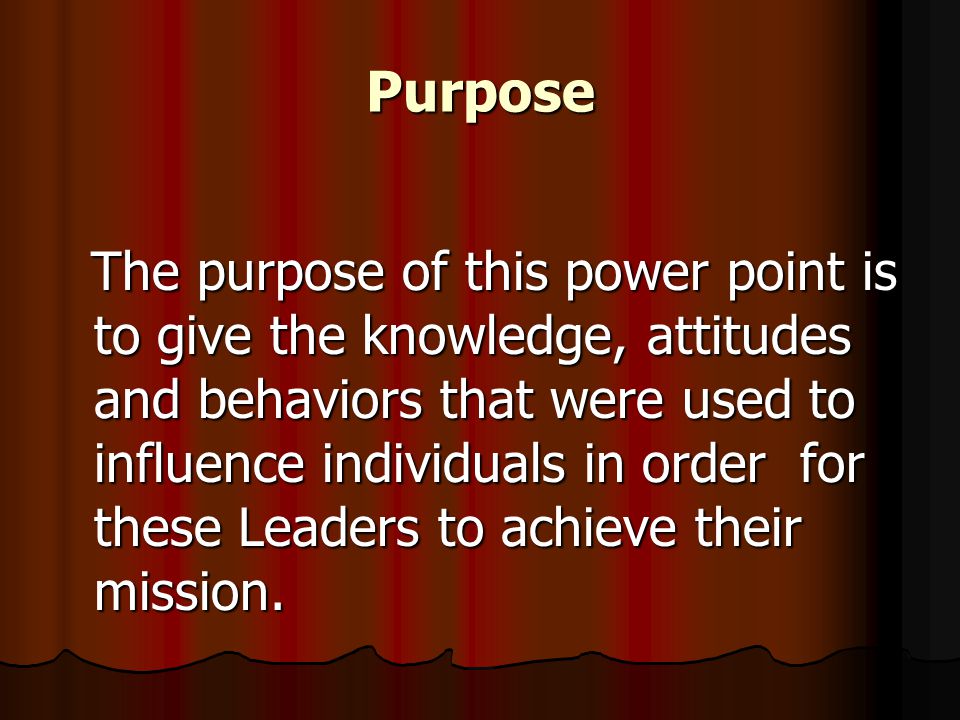 Purpose

The purpose of this power point is to give the knowledge, attitudes and behaviors that were used to influence individuals in order  for these Leaders to achieve their mission.